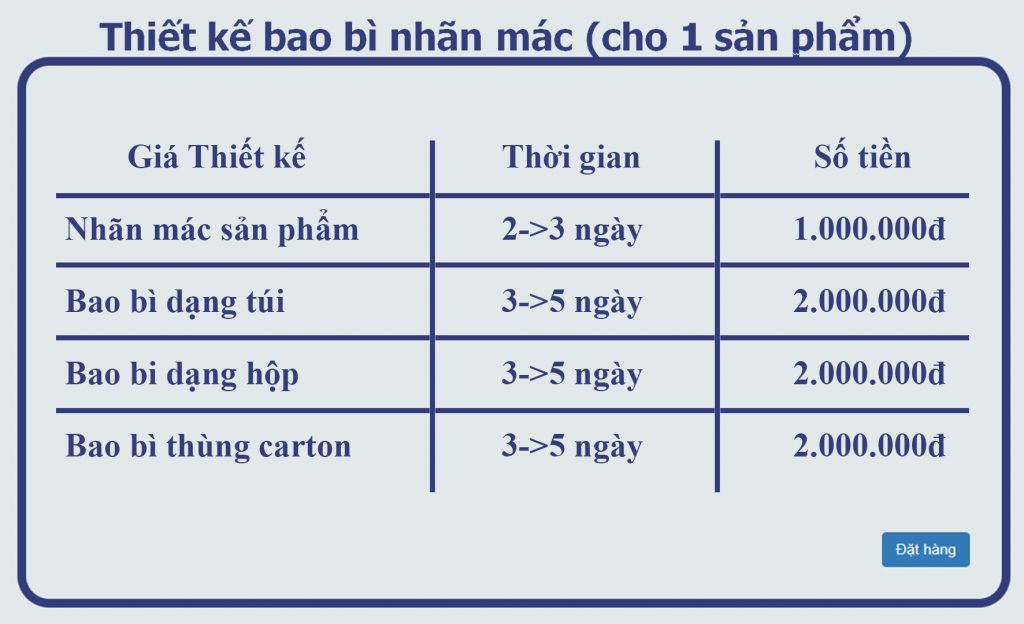 Thiết kế bao bì nhãn mác (cho 1 sản phẩm)

| Giá Thiết kế | Thời gian | Số tiền |
|---|---|---|
| Nhãn mác sản phẩm | 2->3 ngày | 1.000.000đ |
| Bao bì dạng túi | 3->5 ngày | 2.000.000đ |
| Bao bi dạng hộp | 3->5 ngày | 2.000.000đ |
| Bao bì thùng carton | 3->5 ngày | 2.000.000đ |

Đặt hàng